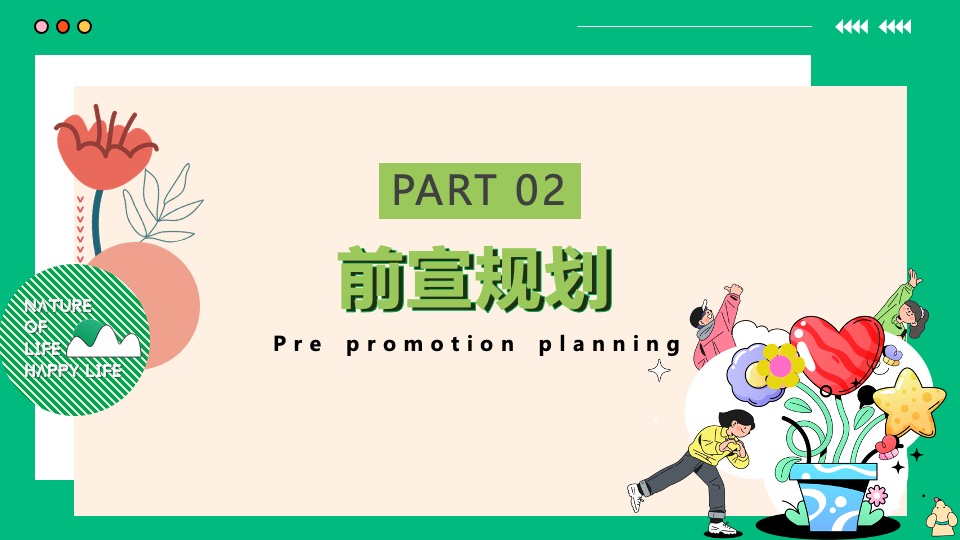 PART 02

前宣规划

Pre promotion planning

NATURE
OF
LIFE
HAPPY LIFE